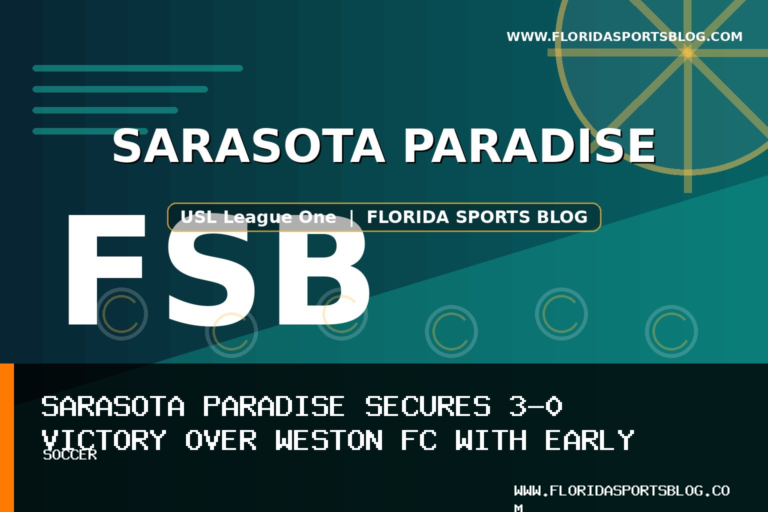 WWW.FLORIDASPORTSBLOG.COM

SARASOTA PARADISE

USL League One | FLORIDA SPORTS BLOG

FSB

SARASOTA PARADISE SECURES 3-0 VICTORY OVER WESTON FC WITH EARLY

SOCCER

WWW.FLORIDASPORTSBLOG.COM